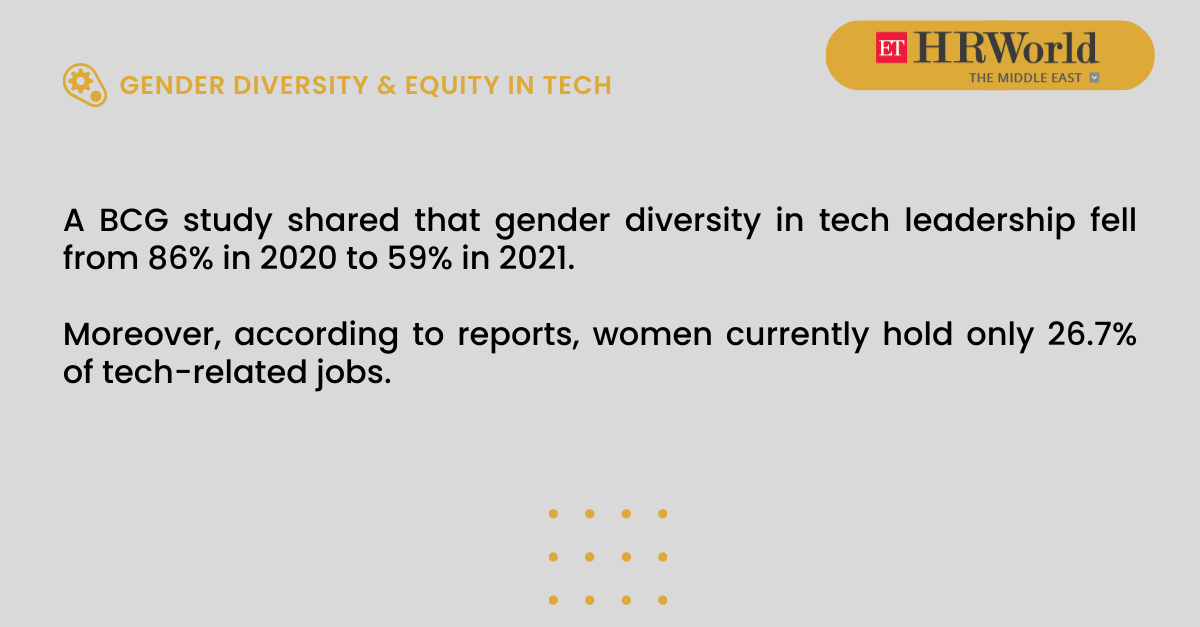 GENDER DIVERSITY & EQUITY IN TECH

ET HRWorld
THE MIDDLE EAST

A BCG study shared that gender diversity in tech leadership fell from 86% in 2020 to 59% in 2021.

Moreover, according to reports, women currently hold only 26.7% of tech-related jobs.